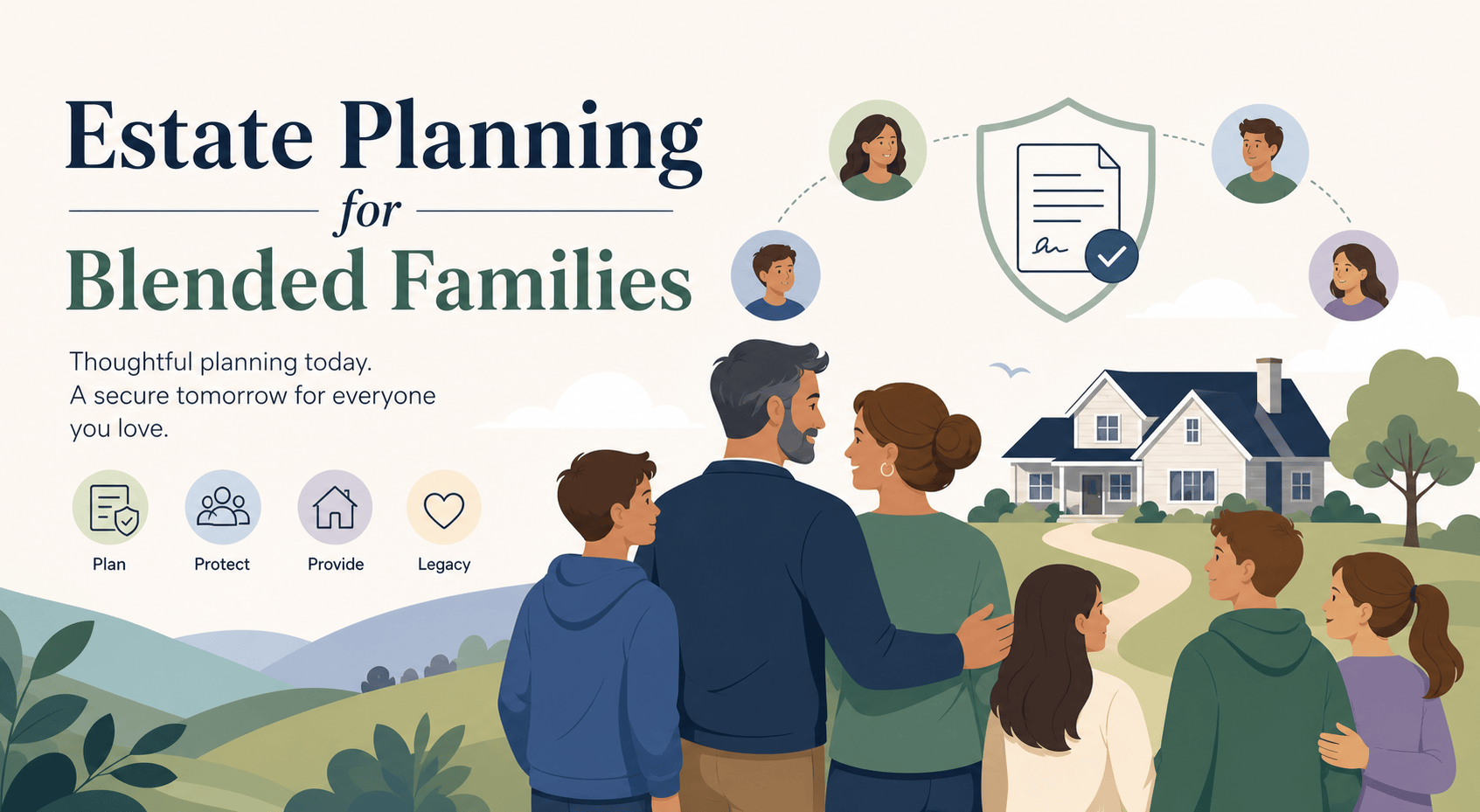 Estate Planning
for
Blended Families

Thoughtful planning today.
A secure tomorrow for everyone you love.

Plan
Protect
Provide
Legacy